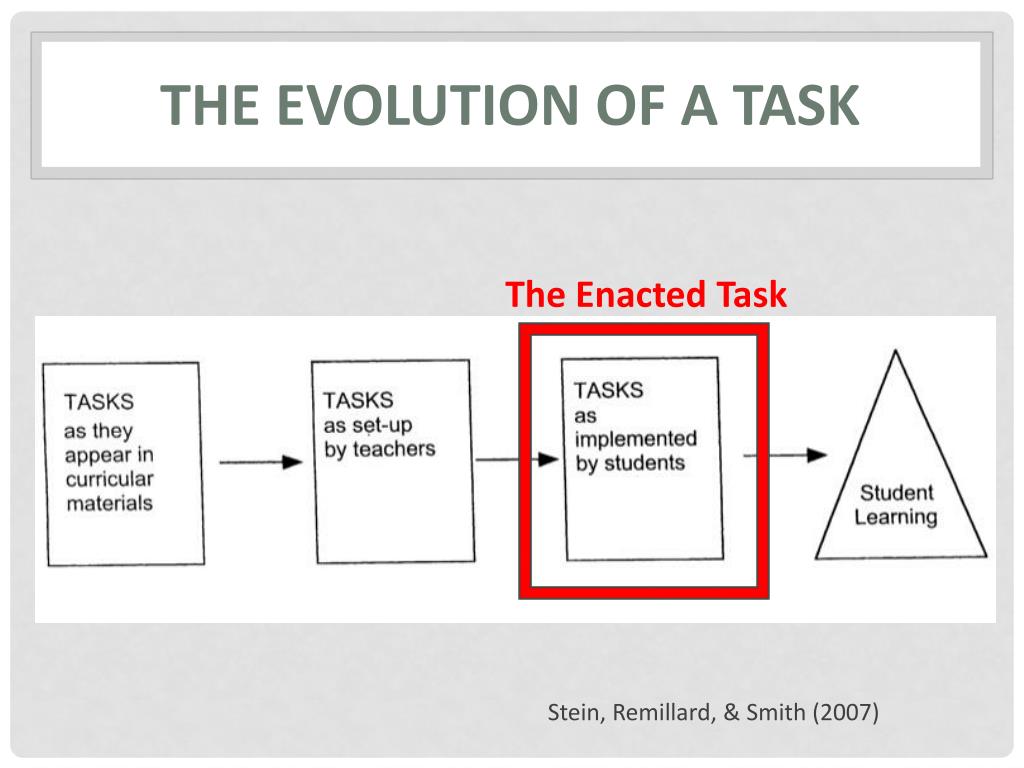 THE EVOLUTION OF A TASK

The Enacted Task

TASKS as they appear in curricular materials

TASKS as set-up by teachers

TASKS as implemented by students

Student Learning

Stein, Remillard, & Smith (2007)